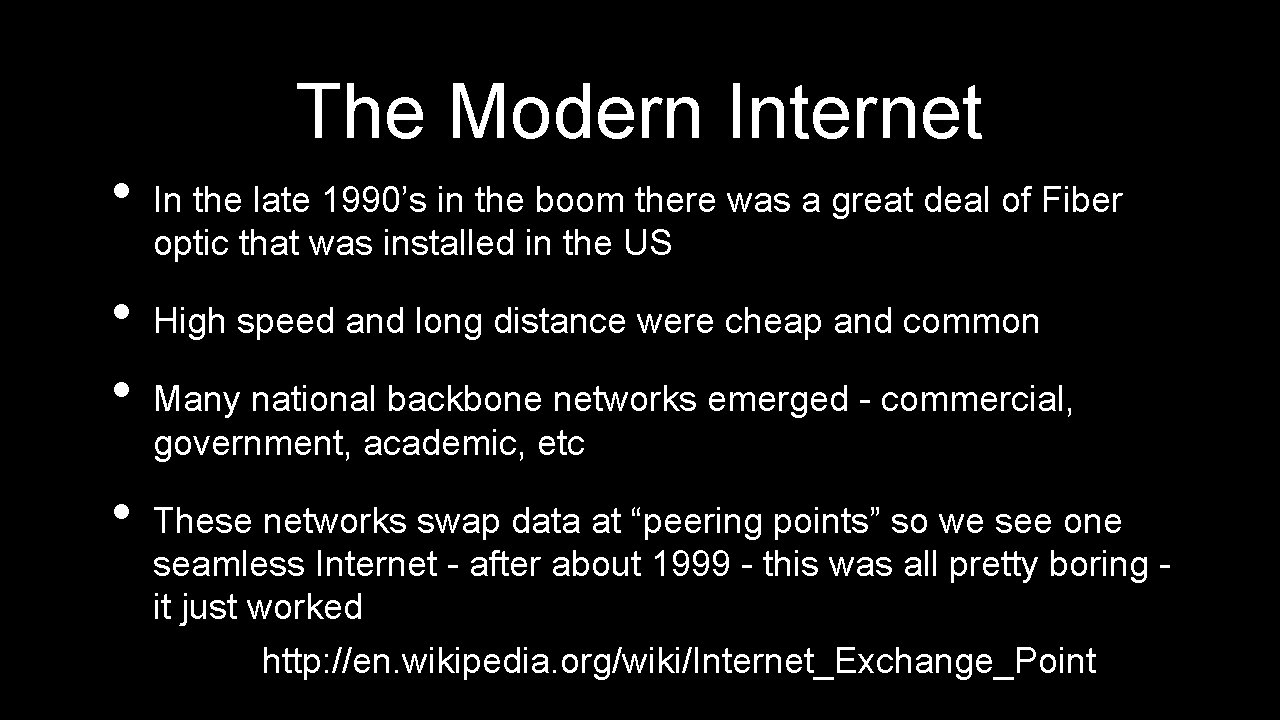 The Modern Internet

• In the late 1990’s in the boom there was a great deal of Fiber optic that was installed in the US

• High speed and long distance were cheap and common

• Many national backbone networks emerged - commercial, government, academic, etc

• These networks swap data at “peering points” so we see one seamless Internet - after about 1999 - this was all pretty boring - it just worked

http://en.wikipedia.org/wiki/Internet_Exchange_Point